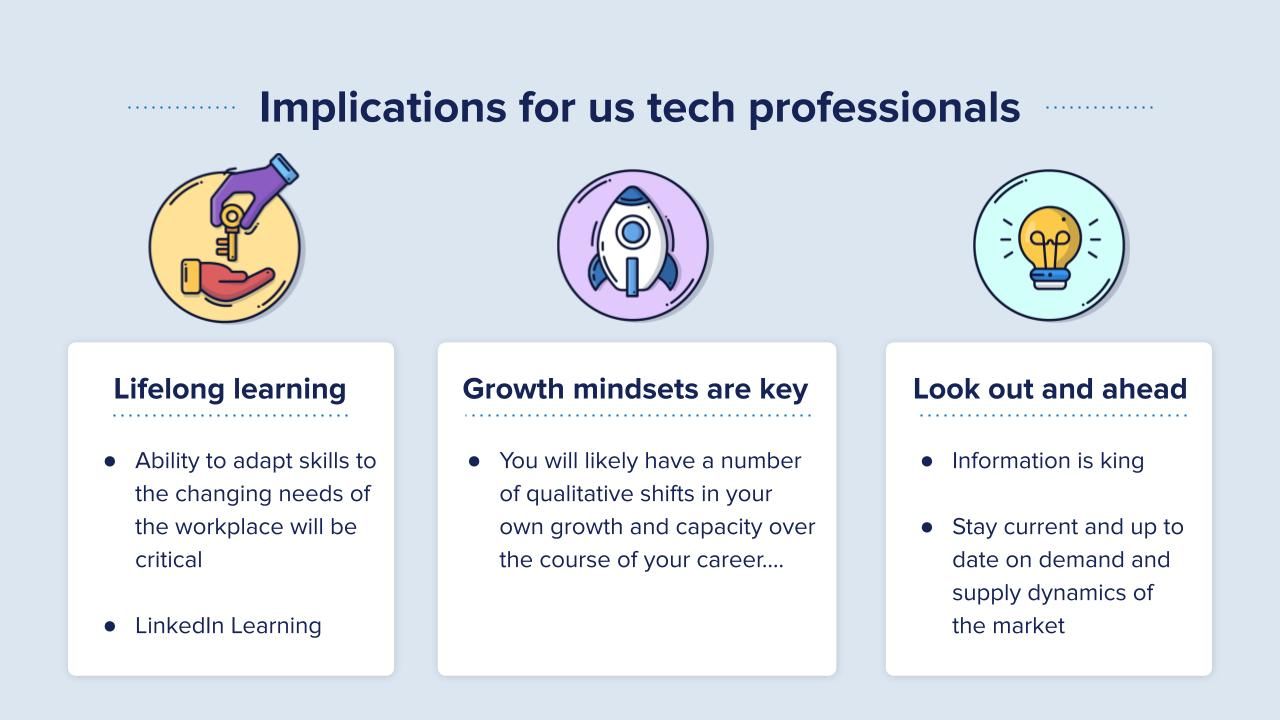 Implications for us tech professionals

Lifelong learning

- Ability to adapt skills to the changing needs of the workplace will be critical

- LinkedIn Learning

Growth mindsets are key

- You will likely have a number of qualitative shifts in your own growth and capacity over the course of your career....

Look out and ahead

- Information is king

- Stay current and up to date on demand and supply dynamics of the market